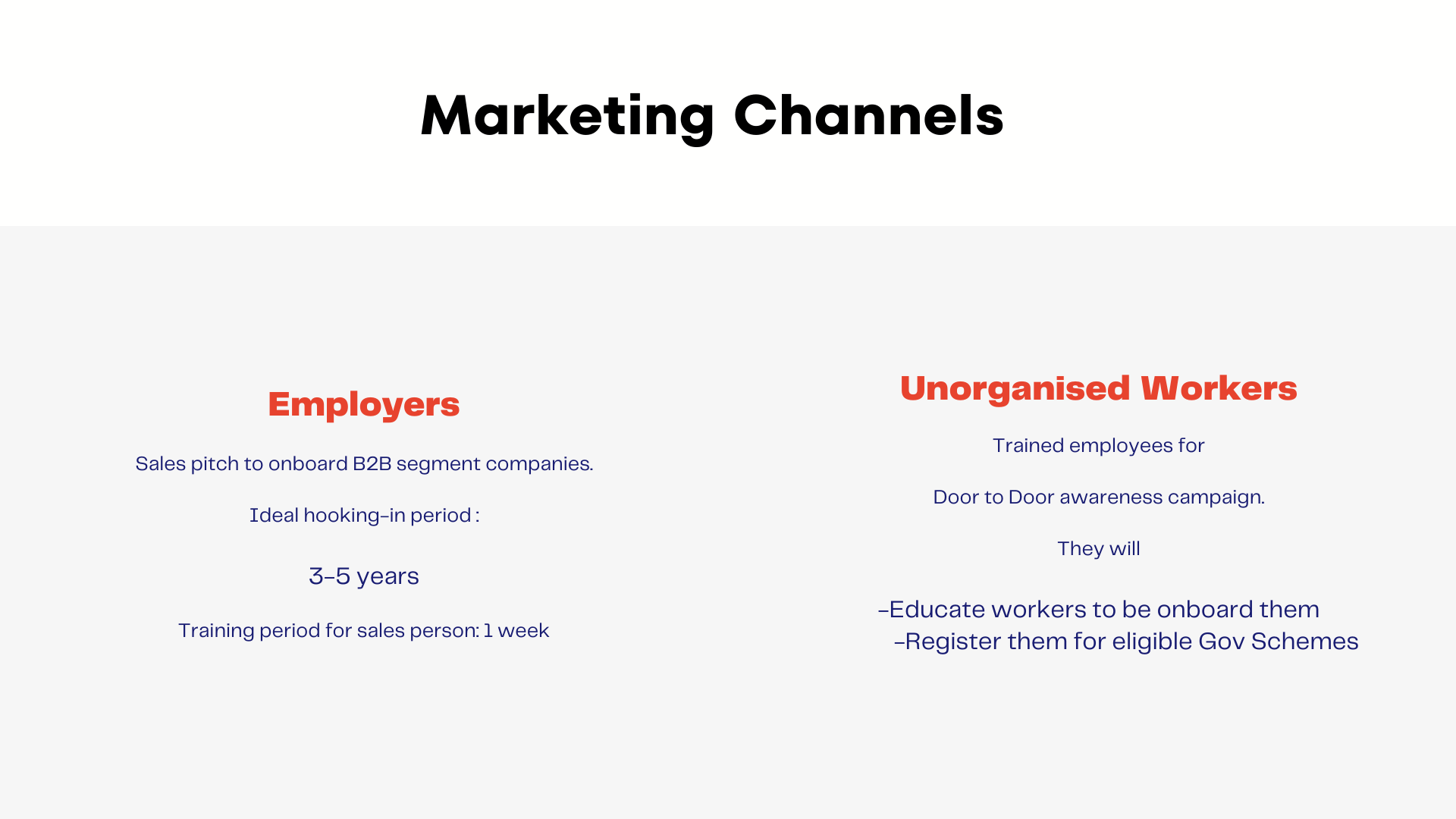 Marketing Channels

Employers

Sales pitch to onboard B2B segment companies.

Ideal hooking-in period :

3-5 years

Training period for sales person: 1 week

Unorganised Workers

Trained employees for

Door to Door awareness campaign.

They will

-Educate workers to be onboard them
-Register them for eligible Gov Schemes